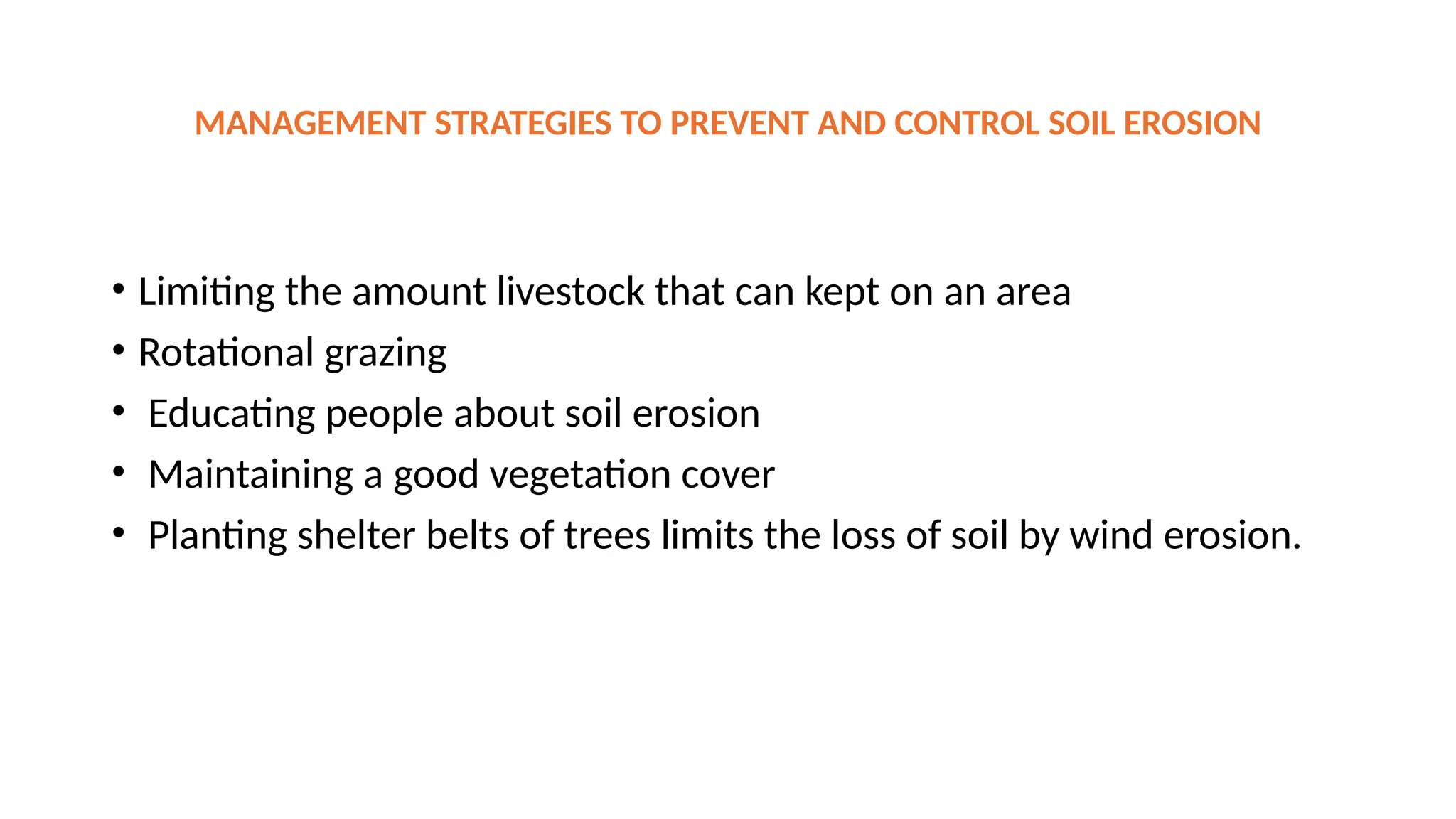 MANAGEMENT STRATEGIES TO PREVENT AND CONTROL SOIL EROSION

• Limiting the amount livestock that can kept on an area
• Rotational grazing
• Educating people about soil erosion
• Maintaining a good vegetation cover
• Planting shelter belts of trees limits the loss of soil by wind erosion.